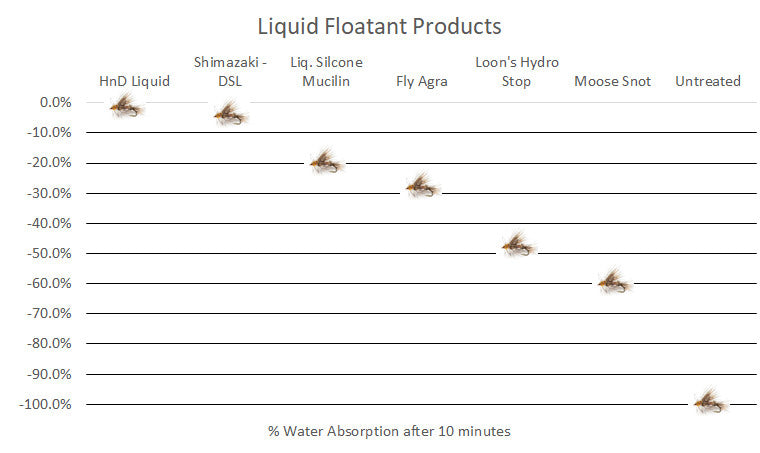 Liquid Floatant Products

HnD Liquid

Shimazaki - DSL

Liq. Silcone Mucilin

Fly Agra

Loon's Hydro Stop

Moose Snot

Untreated

0.0%
-10.0%
-20.0%
-30.0%
-40.0%
-50.0%
-60.0%
-70.0%
-80.0%
-90.0%
-100.0%

% Water Absorption after 10 minutes